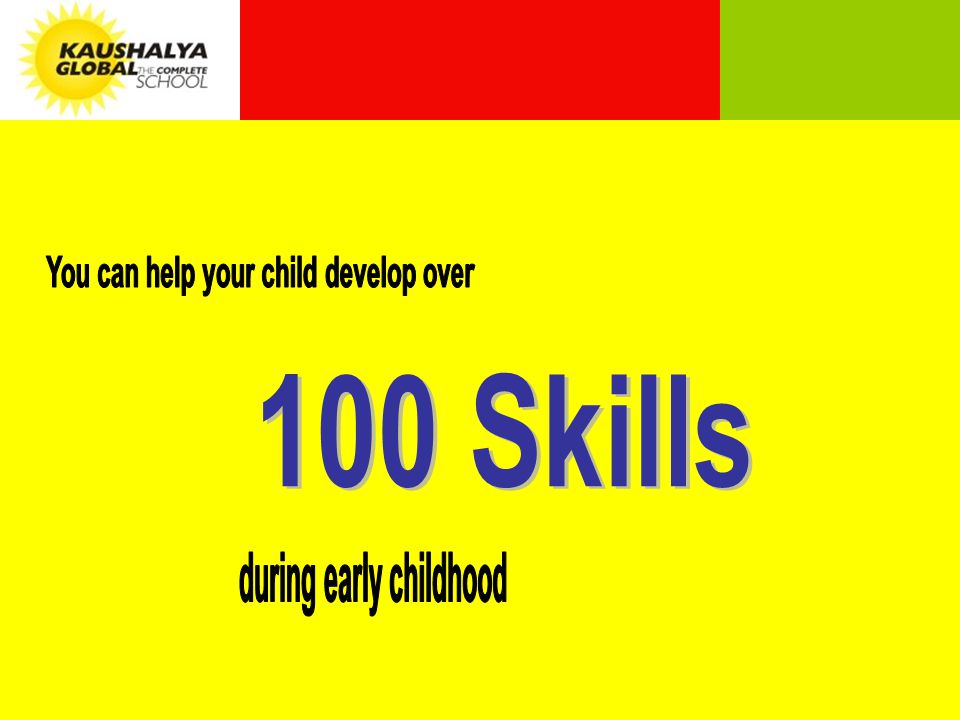 KAUSHALYA GLOBAL THE COMPLETE SCHOOL

You can help your child develop over

100 Skills

during early childhood